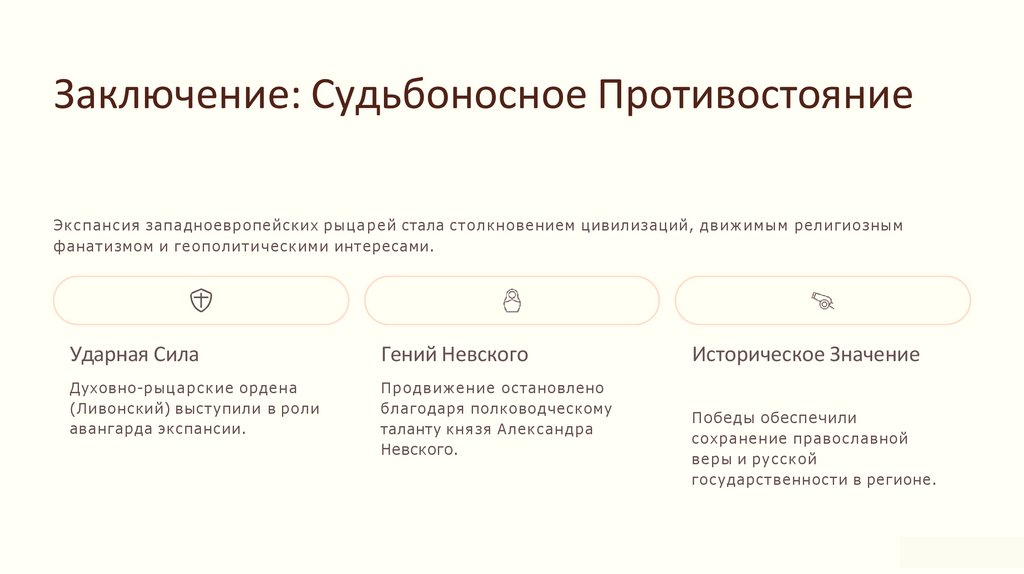 Заключение: Судьбоносное Противостояние

Экспансия западноевропейских рыцарей стала столкновением цивилизаций, движимым религиозным фанатизмом и геополитическими интересами.

Ударная Сила

Духовно-рыцарские ордена (Ливонский) выступили в роли авангарда экспансии.

Гений Невского

Продвижение остановлено благодаря полководческому таланту князя Александра Невского.

Историческое Значение

Победы обеспечили сохранение православной веры и русской государственности в регионе.